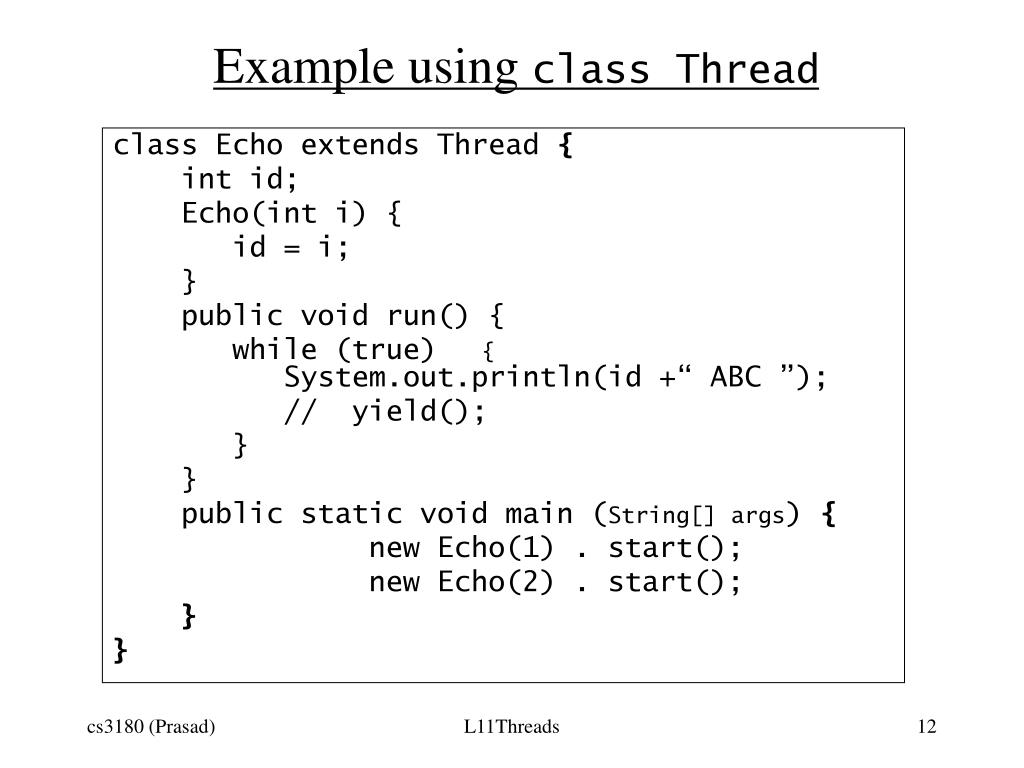 Example using class Thread

class Echo extends Thread {
    int id;
    Echo(int i) {
        id = i;
    }
    public void run() {
        while (true)  {
            System.out.println(id +“ ABC ”);
            //  yield();
        }
    }
    public static void main (String[] args) {
            new Echo(1) . start();
            new Echo(2) . start();
    }
}

cs3180 (Prasad)

L11Threads

12